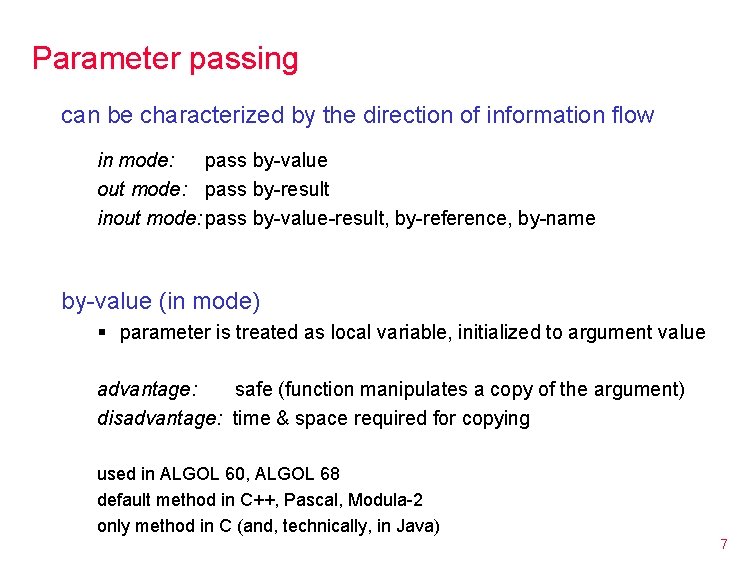 Parameter passing

can be characterized by the direction of information flow

in mode: pass by-value
out mode: pass by-result
inout mode: pass by-value-result, by-reference, by-name

by-value (in mode)

▪ parameter is treated as local variable, initialized to argument value

advantage: safe (function manipulates a copy of the argument)
disadvantage: time & space required for copying

used in ALGOL 60, ALGOL 68
default method in C++, Pascal, Modula-2
only method in C (and, technically, in Java)

7